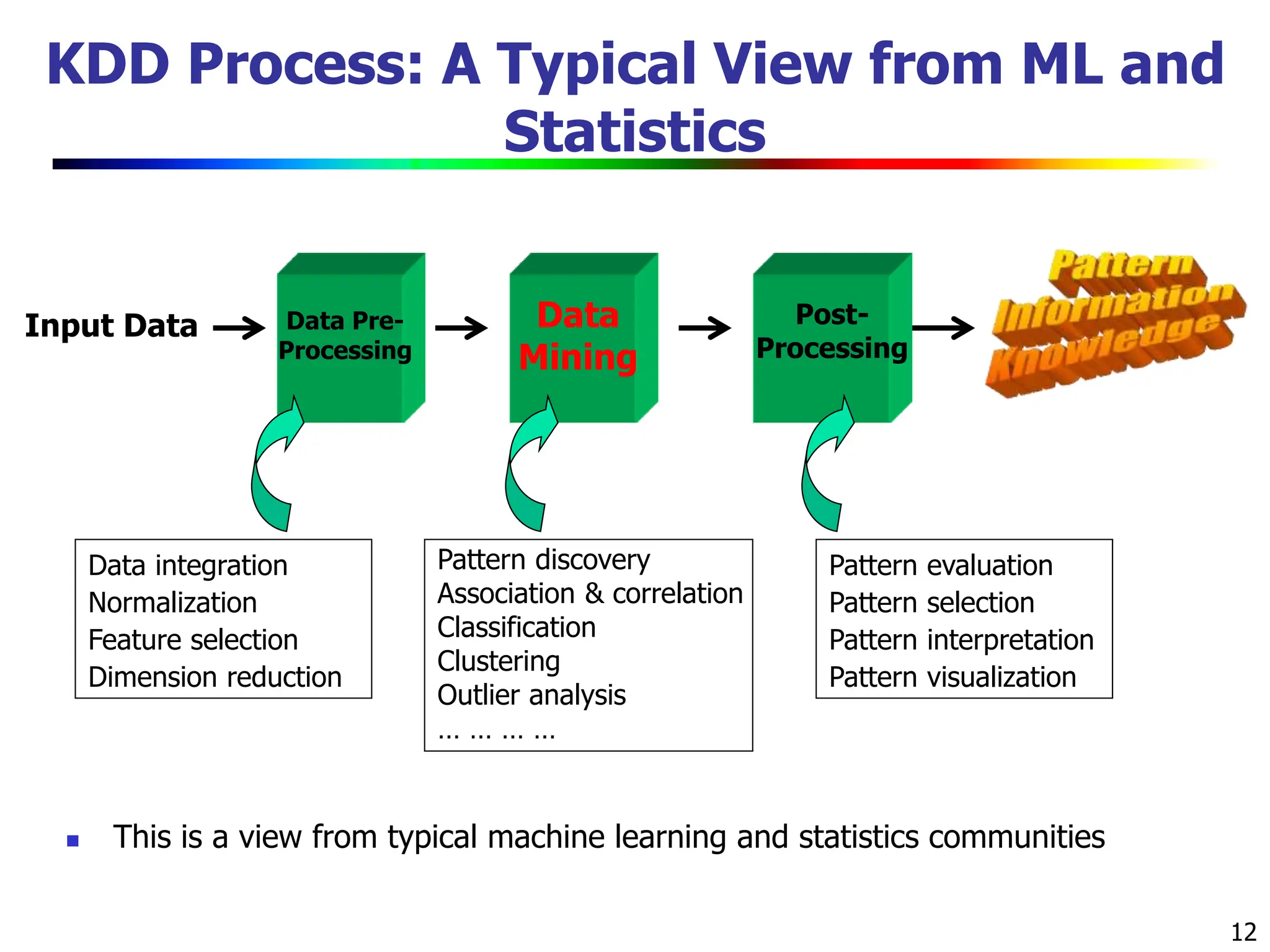 KDD Process: A Typical View from ML and Statistics

Input Data

Data Pre-Processing

Data Mining

Post-Processing

Pattern Information Knowledge

Data integration
Normalization
Feature selection
Dimension reduction

Pattern discovery
Association & correlation
Classification
Clustering
Outlier analysis
… … … …

Pattern evaluation
Pattern selection
Pattern interpretation
Pattern visualization

This is a view from typical machine learning and statistics communities

12